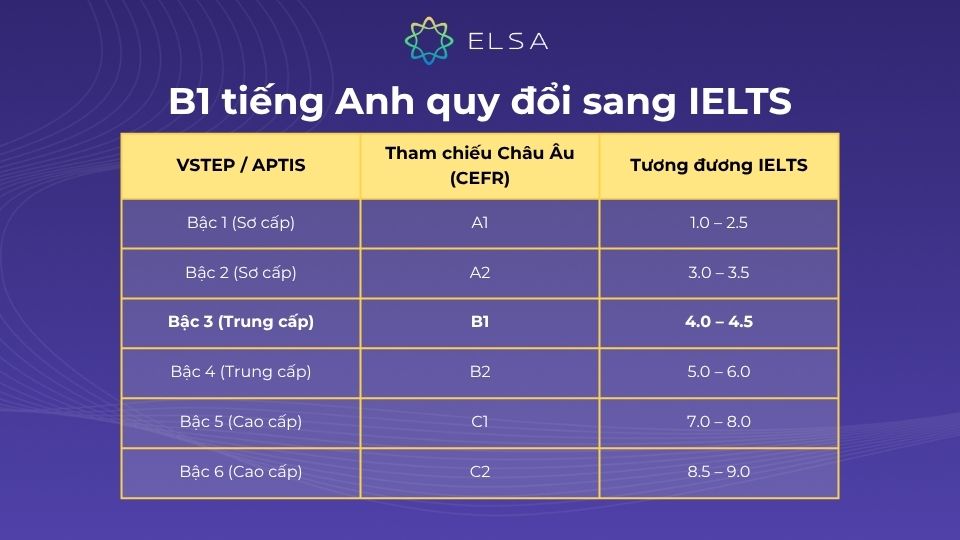 ELSA

B1 tiếng Anh quy đổi sang IELTS

| VSTEP / APTIS | Tham chiếu Châu Âu (CEFR) | Tương đương IELTS |
|---|---|---|
| Bậc 1 (Sơ cấp) | A1 | 1.0 – 2.5 |
| Bậc 2 (Sơ cấp) | A2 | 3.0 – 3.5 |
| **Bậc 3 (Trung cấp)** | **B1** | **4.0 – 4.5** |
| Bậc 4 (Trung cấp) | B2 | 5.0 – 6.0 |
| Bậc 5 (Cao cấp) | C1 | 7.0 – 8.0 |
| Bậc 6 (Cao cấp) | C2 | 8.5 – 9.0 |